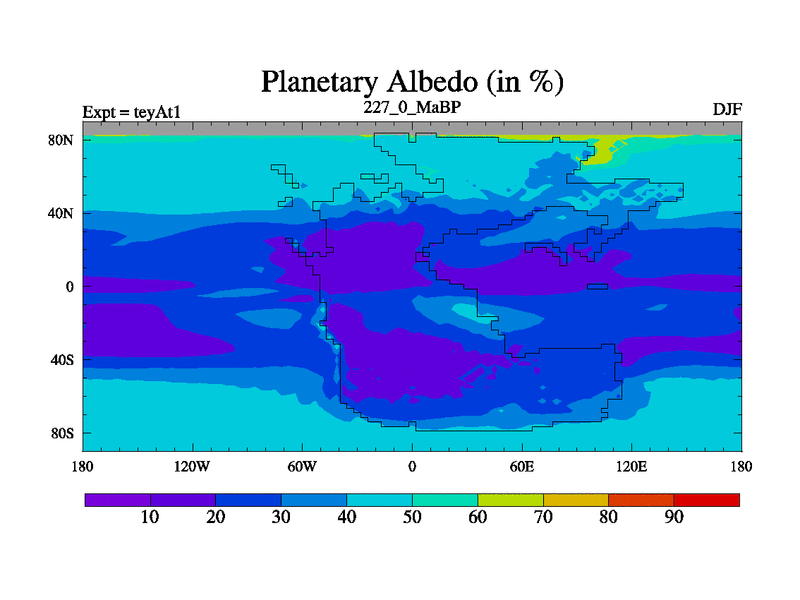 Planetary Albedo (in %)

Expt = teyAt1

227_0_MaBP

DJF

80N
40N
0
40S
80S

180
120W
60W
0
60E
120E
180

10
20
30
40
50
60
70
80
90